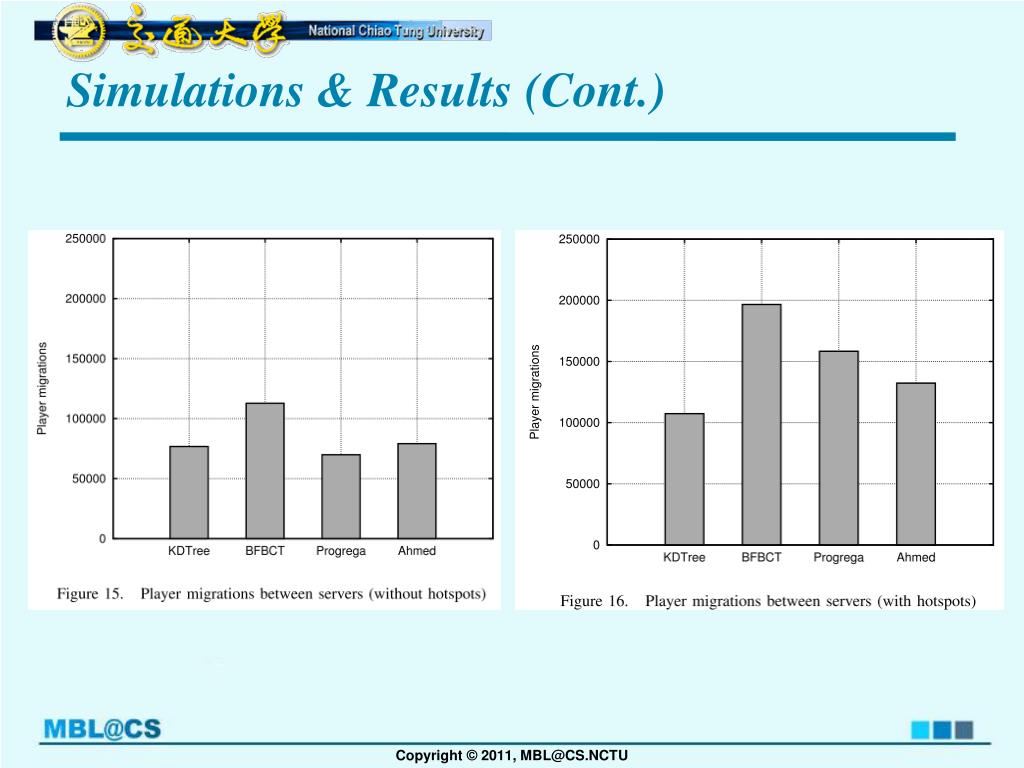 交通大學 National Chiao Tung University

Simulations & Results (Cont.)

250000
200000
150000
100000
50000
0
Player migrations
KDTree BFBCT Progrega Ahmed

Figure 15. Player migrations between servers (without hotspots)

250000
200000
150000
100000
50000
0
Player migrations
KDTree BFBCT Progrega Ahmed

Figure 16. Player migrations between servers (with hotspots)

MBL@CS

Copyright © 2011, MBL@CS.NCTU